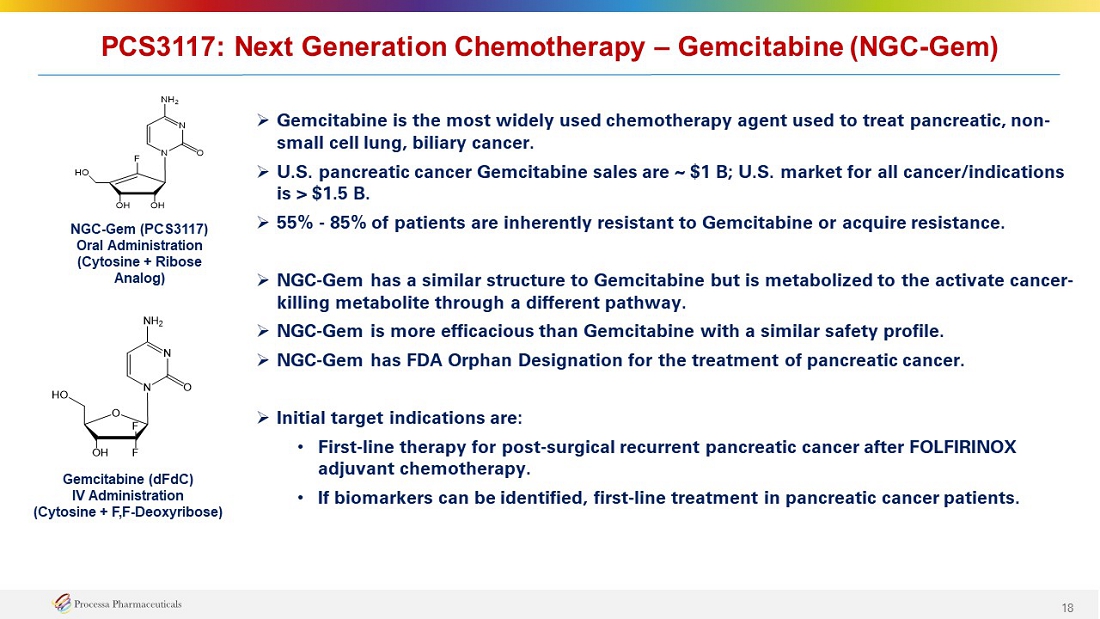 PCS3117: Next Generation Chemotherapy – Gemcitabine (NGC-Gem)

$NH_2$
N
N
O
F
HO
OH OH

NGC-Gem (PCS3117)
Oral Administration
(Cytosine + Ribose Analog)

$NH_2$
N
N
O
HO
O
F
OH F

Gemcitabine (dFdC)
IV Administration
(Cytosine + F,F-Deoxyribose)

➢ Gemcitabine is the most widely used chemotherapy agent used to treat pancreatic, non-small cell lung, biliary cancer.

➢ U.S. pancreatic cancer Gemcitabine sales are ~ $1 B; U.S. market for all cancer/indications is > $1.5 B.

➢ 55% - 85% of patients are inherently resistant to Gemcitabine or acquire resistance.

➢ NGC-Gem has a similar structure to Gemcitabine but is metabolized to the activate cancer-killing metabolite through a different pathway.

➢ NGC-Gem is more efficacious than Gemcitabine with a similar safety profile.

➢ NGC-Gem has FDA Orphan Designation for the treatment of pancreatic cancer.

➢ Initial target indications are:
• First-line therapy for post-surgical recurrent pancreatic cancer after FOLFIRINOX adjuvant chemotherapy.
• If biomarkers can be identified, first-line treatment in pancreatic cancer patients.

Processa Pharmaceuticals

18